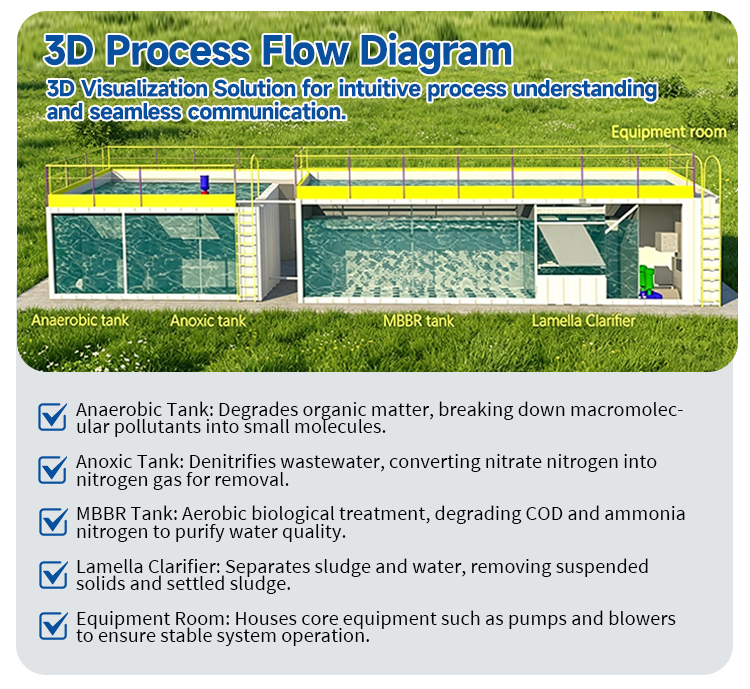 3D Process Flow Diagram

3D Visualization Solution for intuitive process understanding and seamless communication.

Equipment room

Anaerobic tank

Anoxic tank

MBBR tank

Lamella Clarifier

Anaerobic Tank: Degrades organic matter, breaking down macromolecular pollutants into small molecules.

Anoxic Tank: Denitrifies wastewater, converting nitrate nitrogen into nitrogen gas for removal.

MBBR Tank: Aerobic biological treatment, degrading COD and ammonia nitrogen to purify water quality.

Lamella Clarifier: Separates sludge and water, removing suspended solids and settled sludge.

Equipment Room: Houses core equipment such as pumps and blowers to ensure stable system operation.